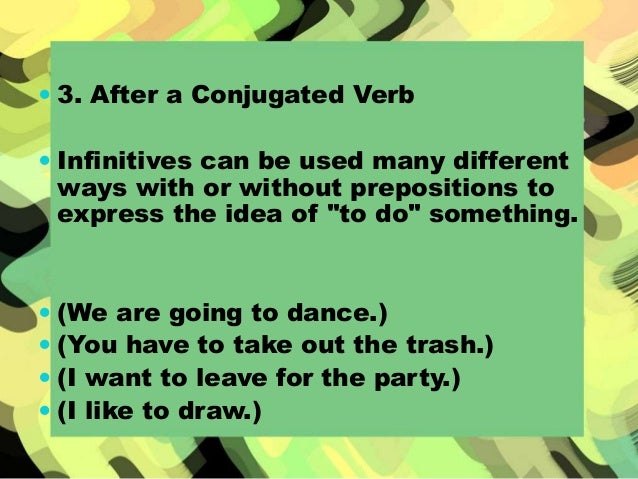 • 3. After a Conjugated Verb

• Infinitives can be used many different ways with or without prepositions to express the idea of "to do" something.

• (We are going to dance.)
• (You have to take out the trash.)
• (I want to leave for the party.)
• (I like to draw.)